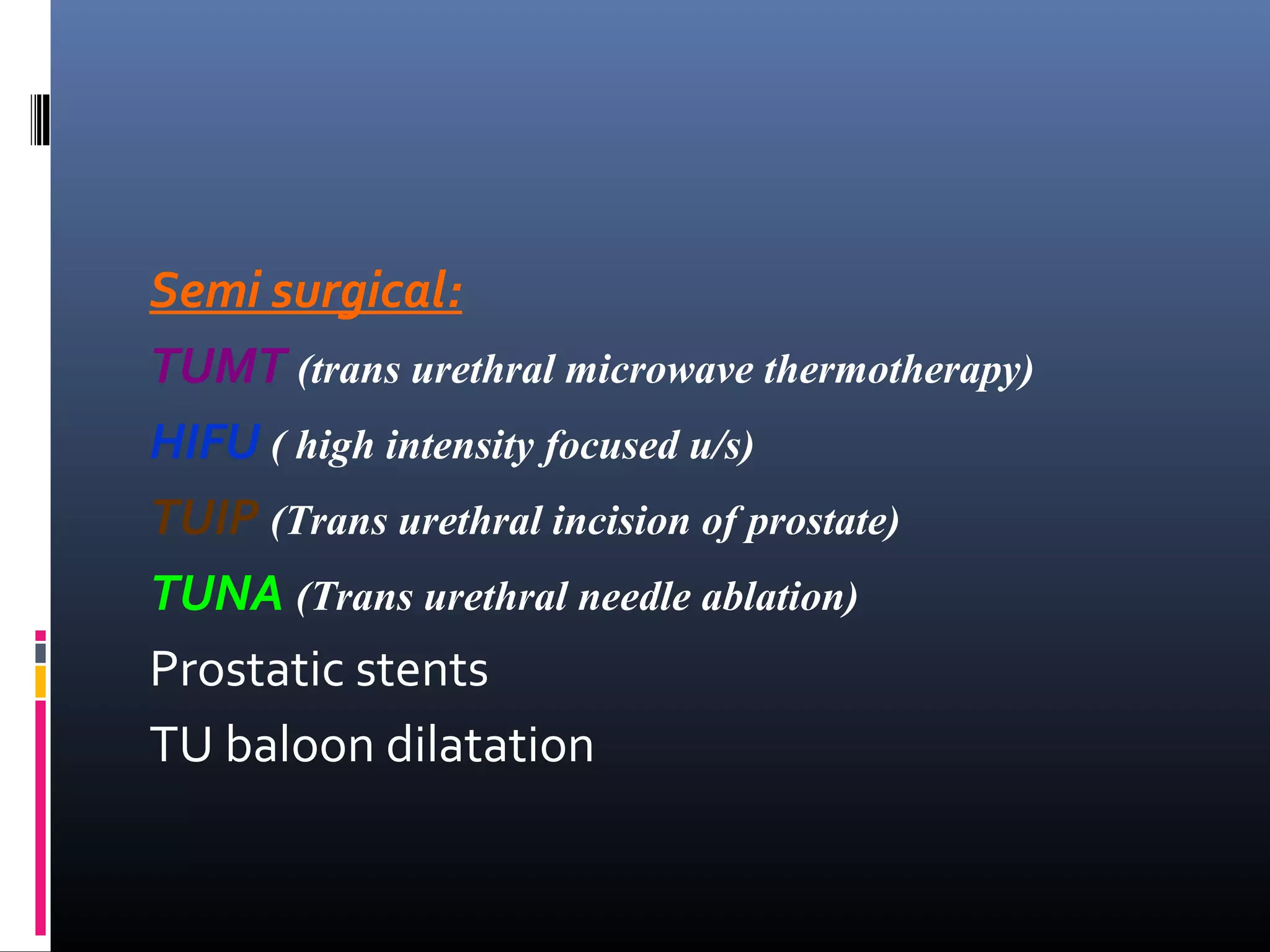 Semi surgical:

TUMT (trans urethral microwave thermotherapy)

HIFU ( high intensity focused u/s)

TUIP (Trans urethral incision of prostate)

TUNA (Trans urethral needle ablation)

Prostatic stents

TU baloon dilatation